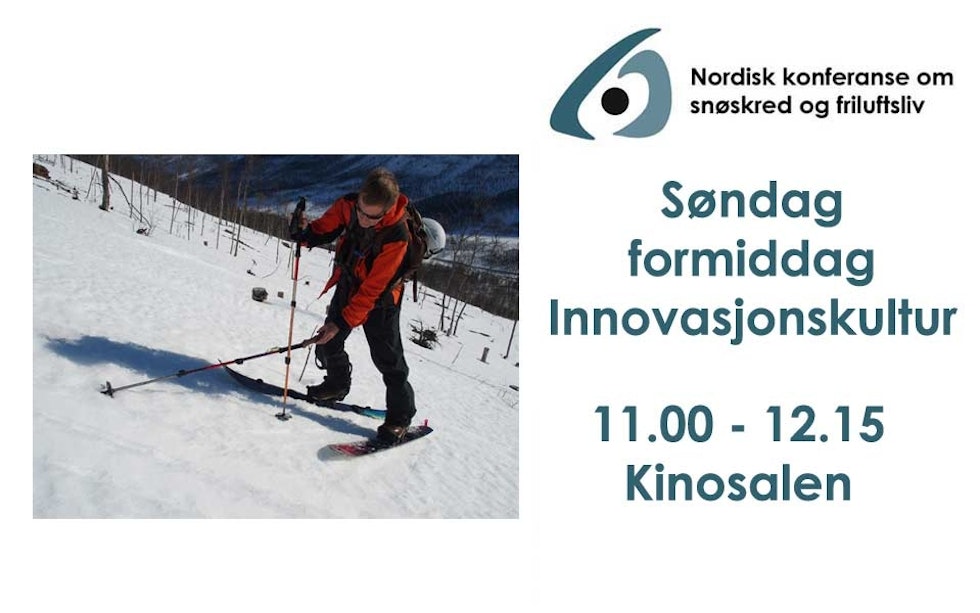 Nordisk konferanse om snøskred og friluftsliv

Søndag formiddag Innovasjonskultur

11.00 - 12.15 Kinosalen